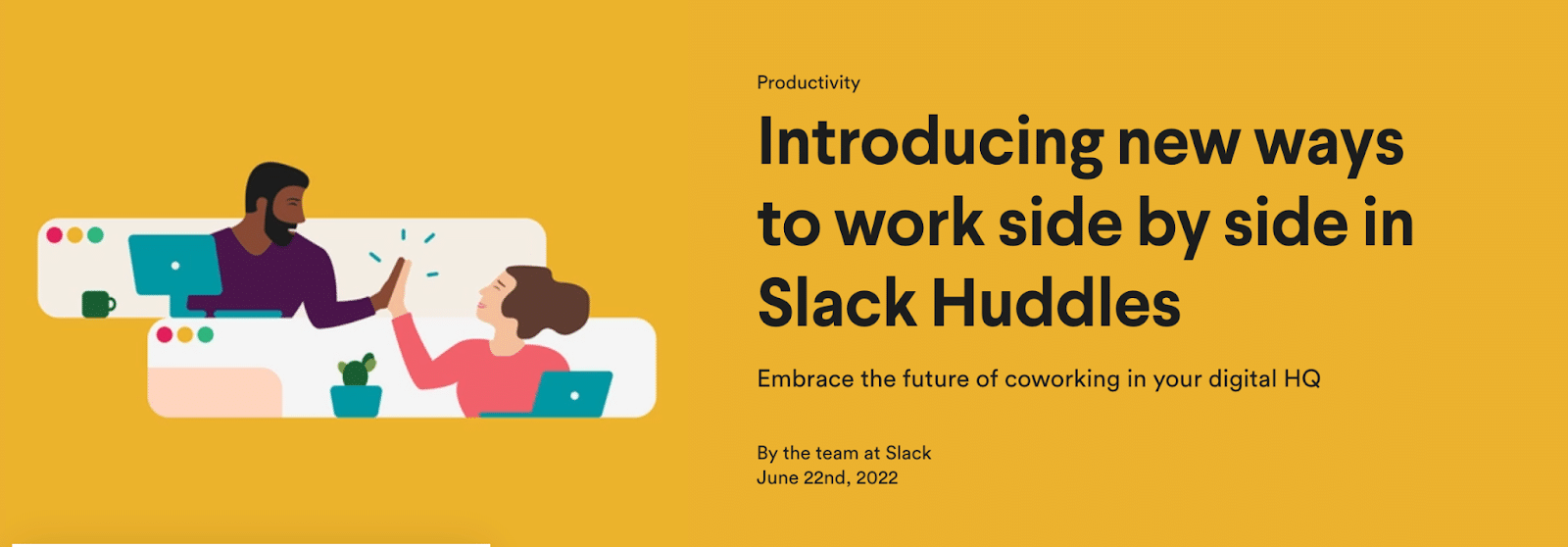 Productivity

Introducing new ways to work side by side in Slack Huddles

Embrace the future of coworking in your digital HQ

By the team at Slack
June 22nd, 2022